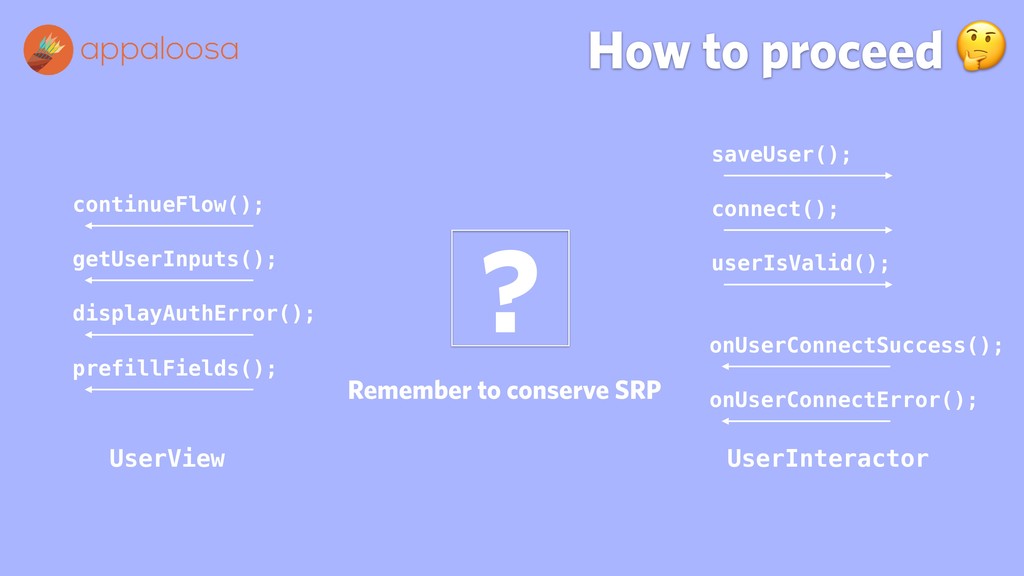 appaloosa

How to proceed 🤔

continueFlow();

getUserInputs();

displayAuthError();

prefillFields();

UserView

?

Remember to conserve SRP

saveUser();

connect();

userIsValid();

onUserConnectSuccess();

onUserConnectError();

UserInteractor